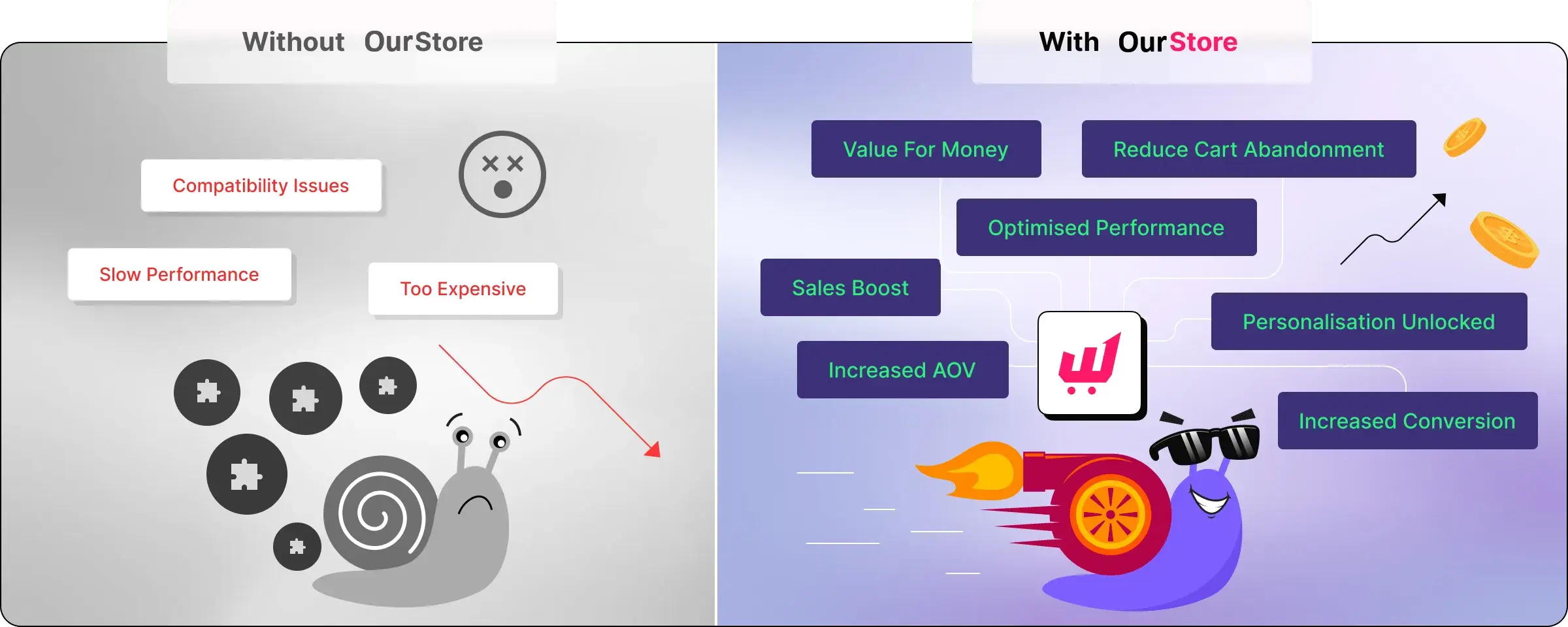 Without OurStore

Compatibility Issues

Slow Performance

Too Expensive

With OurStore

Value For Money

Reduce Cart Abandonment

Optimised Performance

Sales Boost

Personalisation Unlocked

Increased AOV

Increased Conversion